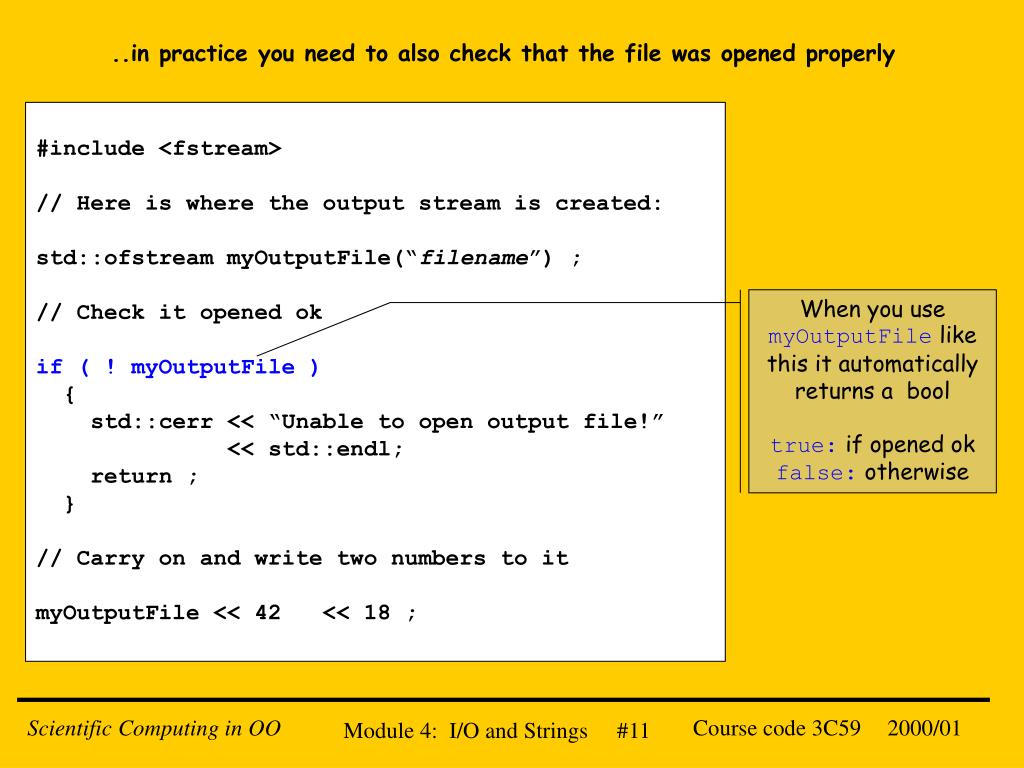 ..in practice you need to also check that the file was opened properly

#include <fstream>

// Here is where the output stream is created:

std::ofstream myOutputFile(“filename”) ;

// Check it opened ok

if ( ! myOutputFile )
{
std::cerr << “Unable to open output file!”
<< std::endl;
return ;
}

// Carry on and write two numbers to it

myOutputFile << 42 << 18 ;

When you use myOutputFile like this it automatically returns a bool

true: if opened ok
false: otherwise

Scientific Computing in OO Module 4: I/O and Strings #11 Course code 3C59 2000/01